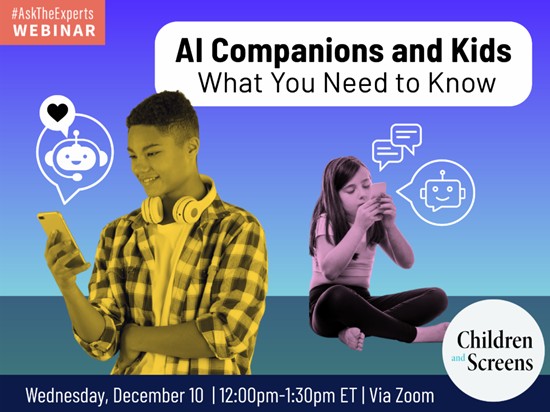 #AskTheExperts
WEBINAR

AI Companions and Kids
What You Need to Know

Children and Screens

Wednesday, December 10 | 12:00pm-1:30pm ET | Via Zoom